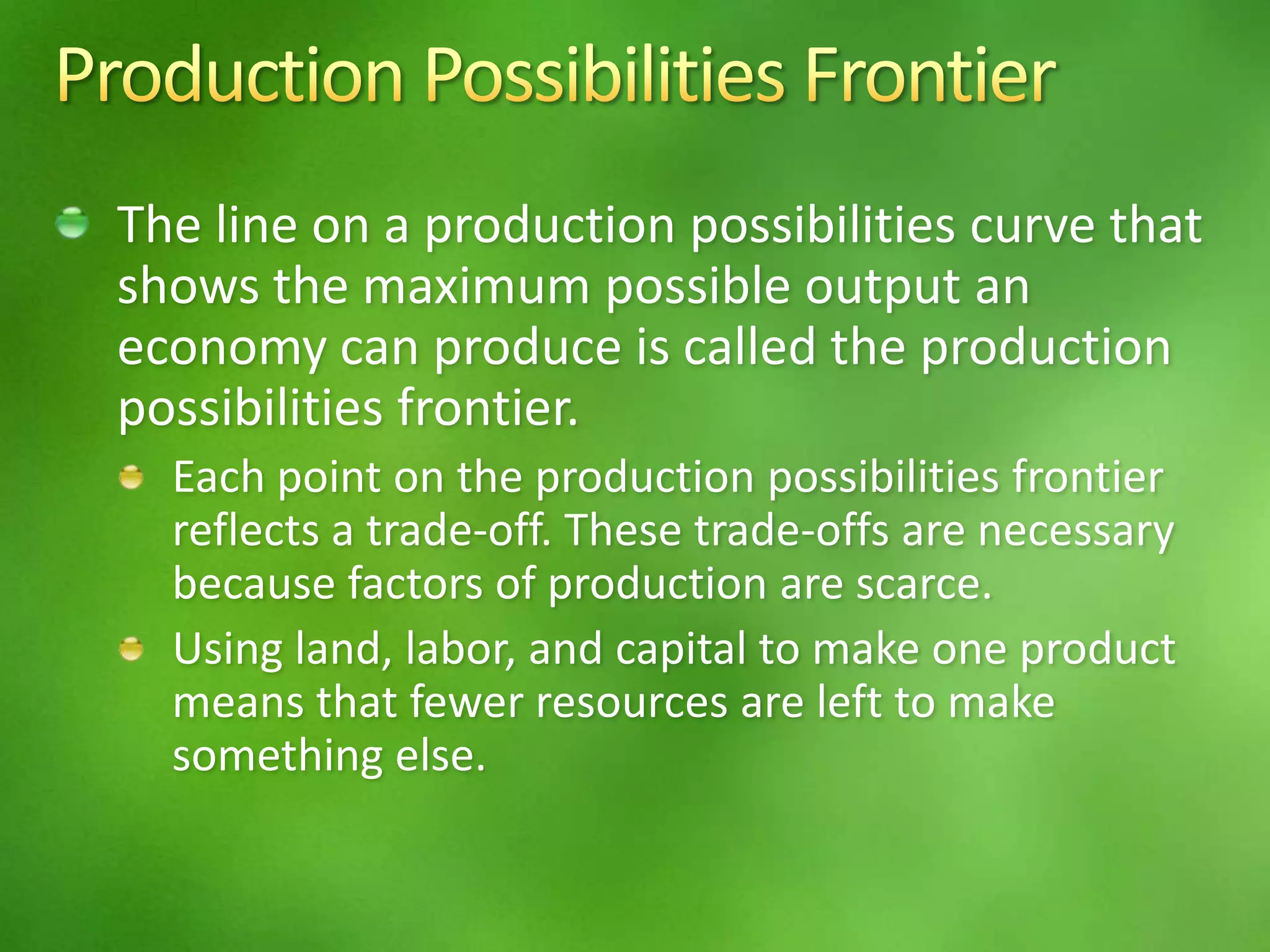 Production Possibilities Frontier

The line on a production possibilities curve that shows the maximum possible output an economy can produce is called the production possibilities frontier.

Each point on the production possibilities frontier reflects a trade-off. These trade-offs are necessary because factors of production are scarce.

Using land, labor, and capital to make one product means that fewer resources are left to make something else.